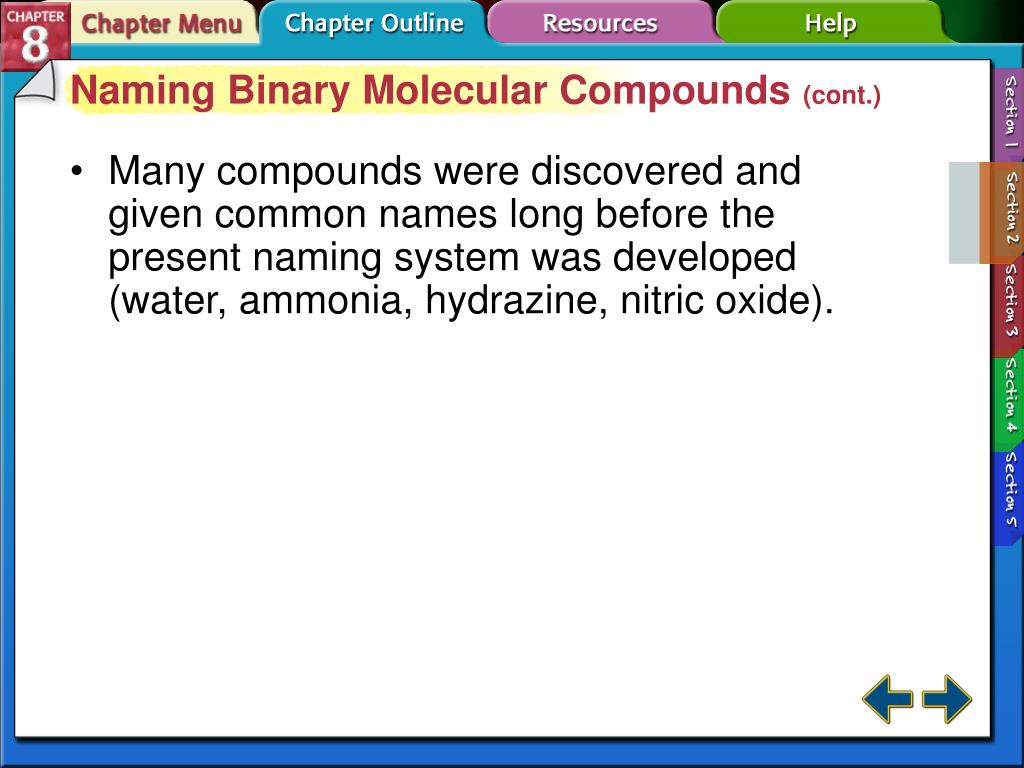 CHAPTER 8

Chapter Menu

Chapter Outline

Resources

Help

Naming Binary Molecular Compounds (cont.)

• Many compounds were discovered and given common names long before the present naming system was developed (water, ammonia, hydrazine, nitric oxide).

Section 1

Section 2

Section 3

Section 4

Section 5